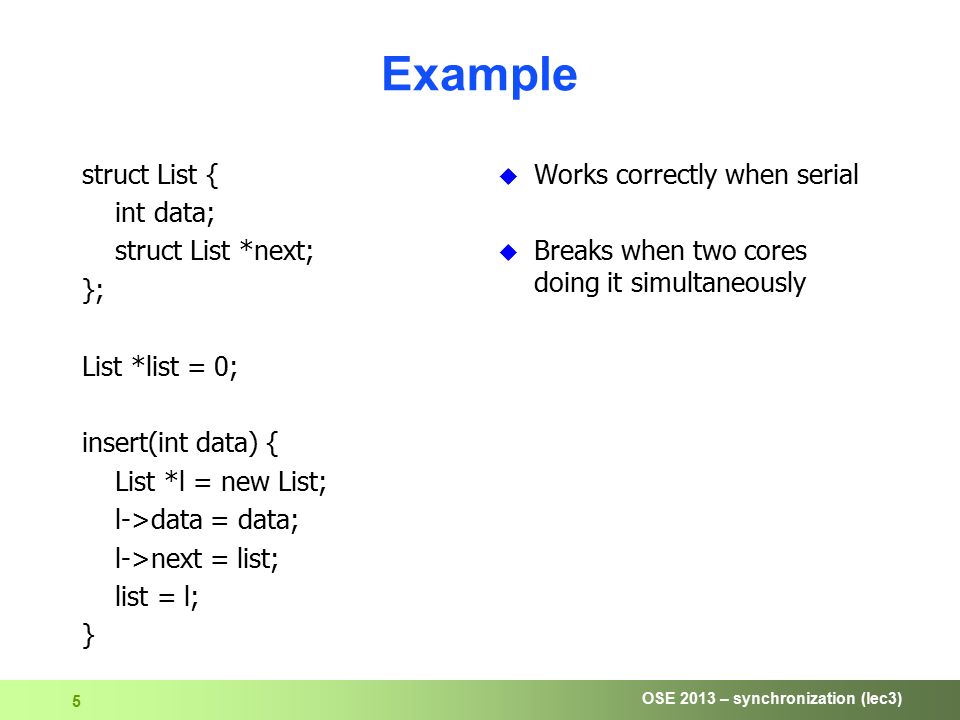 Example

struct List {
int data;
struct List *next;
};

List *list = 0;

insert(int data) {
List *l = new List;
l->data = data;
l->next = list;
list = l;
}

Works correctly when serial

Breaks when two cores doing it simultaneously

5

OSE 2013 – synchronization (lec3)